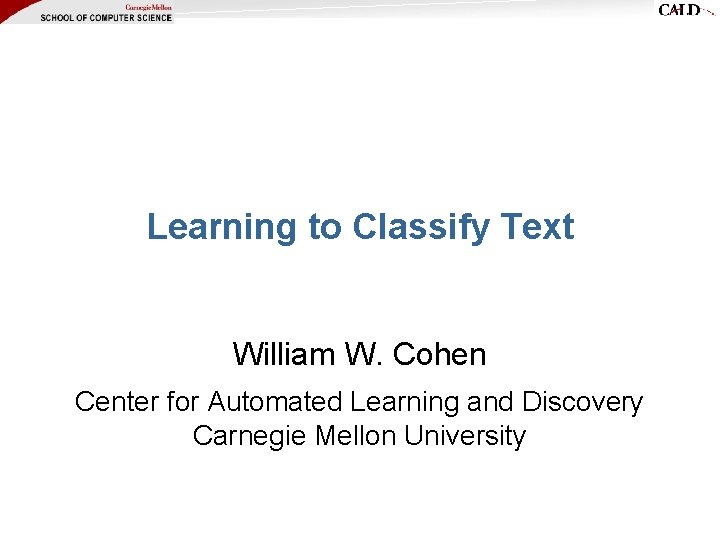 CarnegieMellon
SCHOOL OF COMPUTER SCIENCE

CALD

Learning to Classify Text

William W. Cohen

Center for Automated Learning and Discovery
Carnegie Mellon University